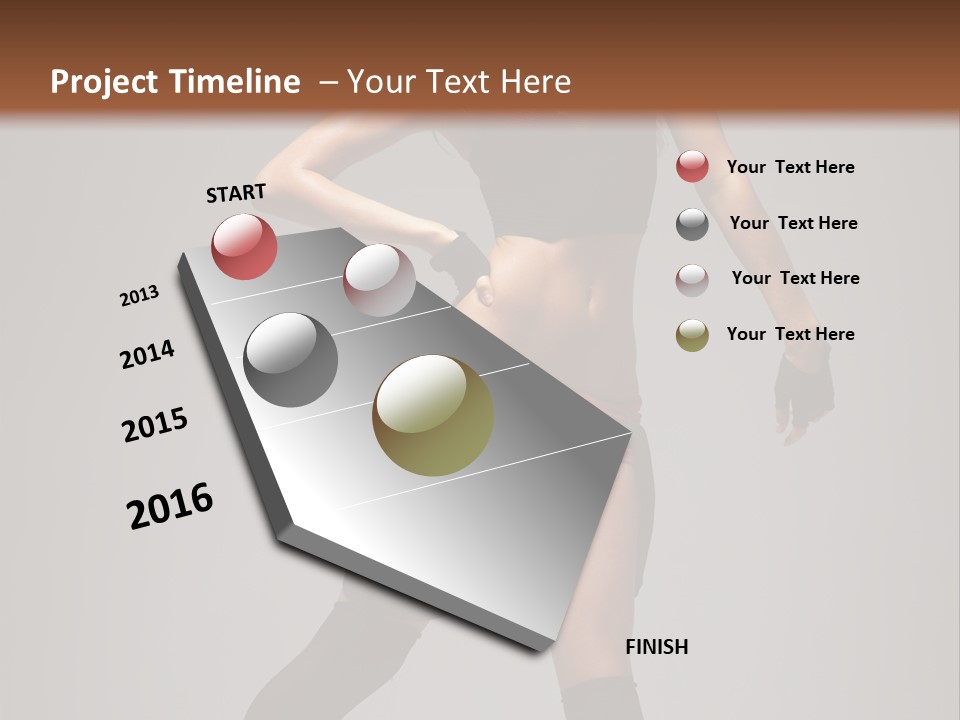 Project Timeline – Your Text Here

START

2013

2014

2015

2016

FINISH

Your Text Here

Your Text Here

Your Text Here

Your Text Here